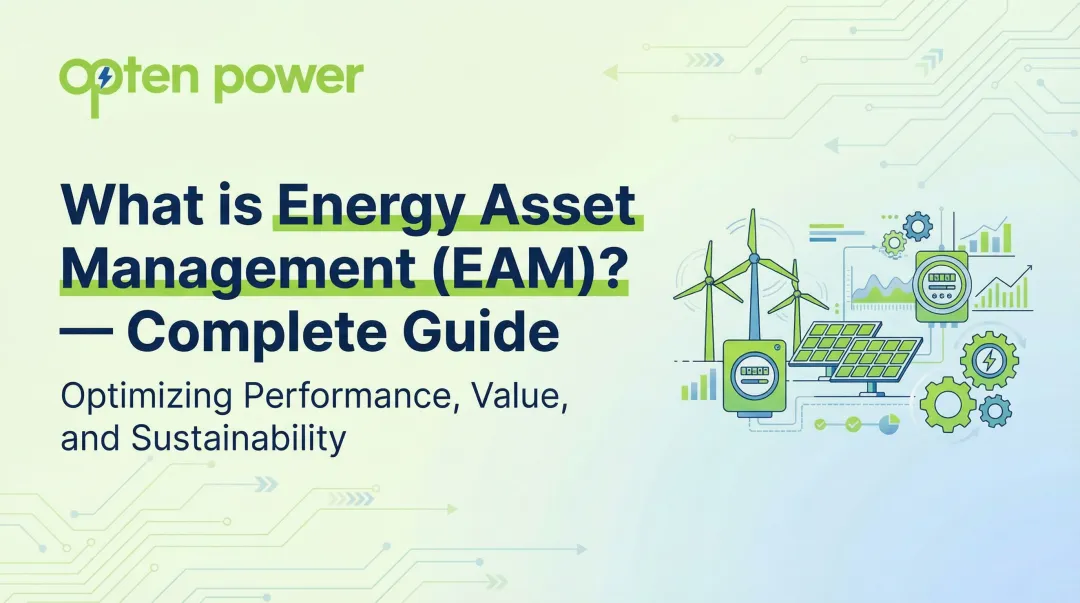 opten power

What is Energy Asset Management (EAM)? — Complete Guide

Optimizing Performance, Value, and Sustainability